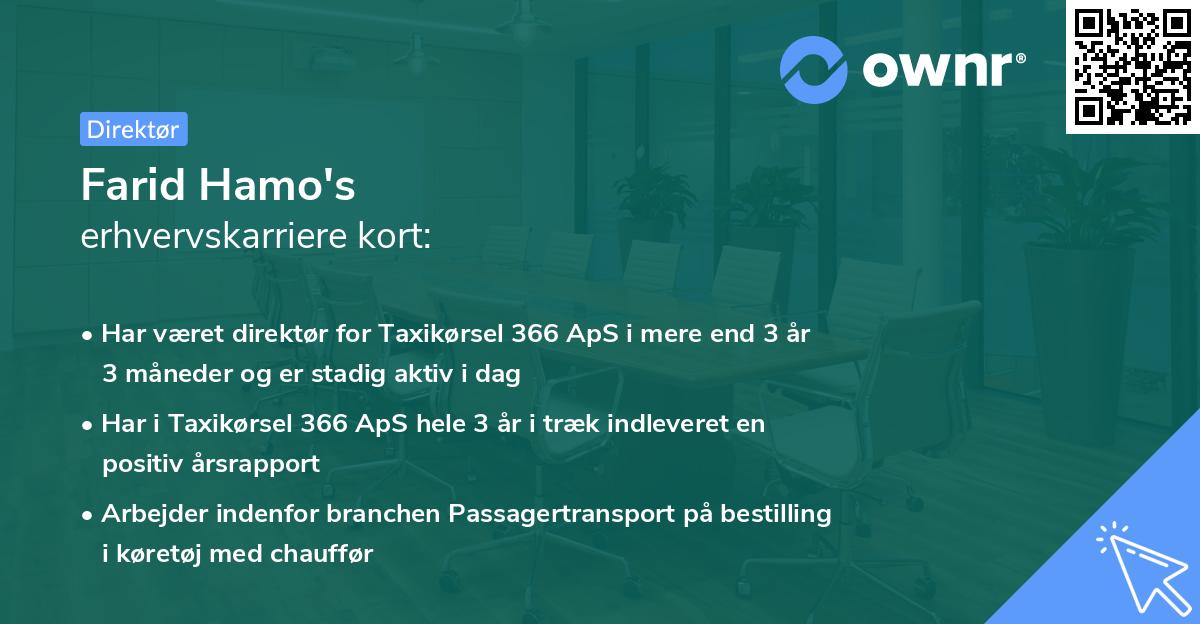 ownr®

Direktør

Farid Hamo's
erhvervskarriere kort:

• Har været direktør for Taxikørsel 366 ApS i mere end 3 år 3 måneder og er stadig aktiv i dag

• Har i Taxikørsel 366 ApS hele 3 år i træk indleveret en positiv årsrapport

• Arbejder indenfor branchen Passagertransport på bestilling i køretøj med chauffør